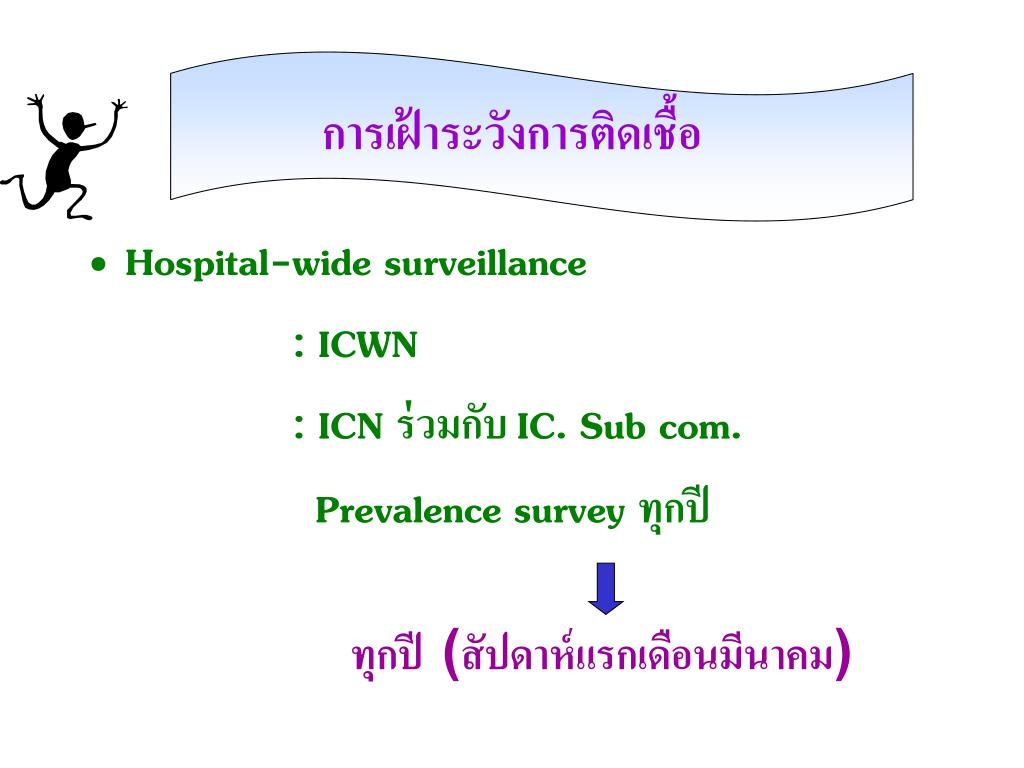 การเฝ้าระวังการติดเชื้อ

• Hospital-wide surveillance

: ICWN

: ICN ร่วมกับ IC. Sub com.

Prevalence survey ทุกปี

ทุกปี (สัปดาห์แรกเดือนมีนาคม)